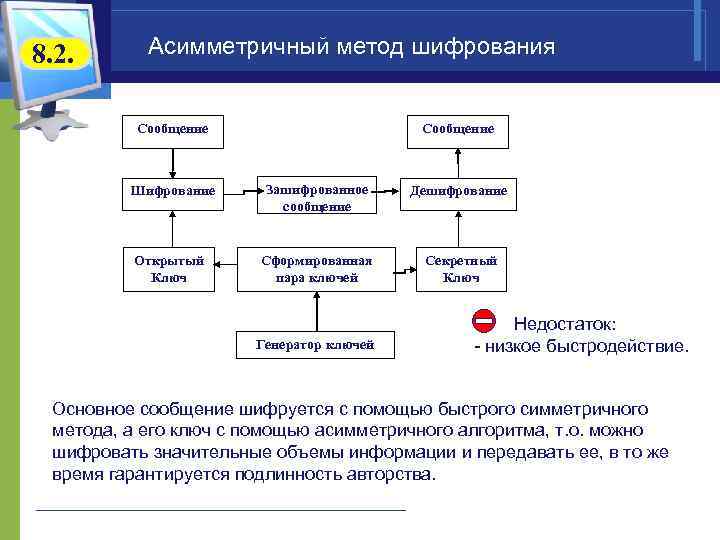 8.2.

Асимметричный метод шифрования

Сообщение

Сообщение

Шифрование

Зашифрованное сообщение

Дешифрование

Открытый Ключ

Сформированная пара ключей

Секретный Ключ

Генератор ключей

Недостаток:
- низкое быстродействие.

Основное сообщение шифруется с помощью быстрого симметричного метода, а его ключ с помощью асимметричного алгоритма, т.о. можно шифровать значительные объемы информации и передавать ее, в то же время гарантируется подлинность авторства.